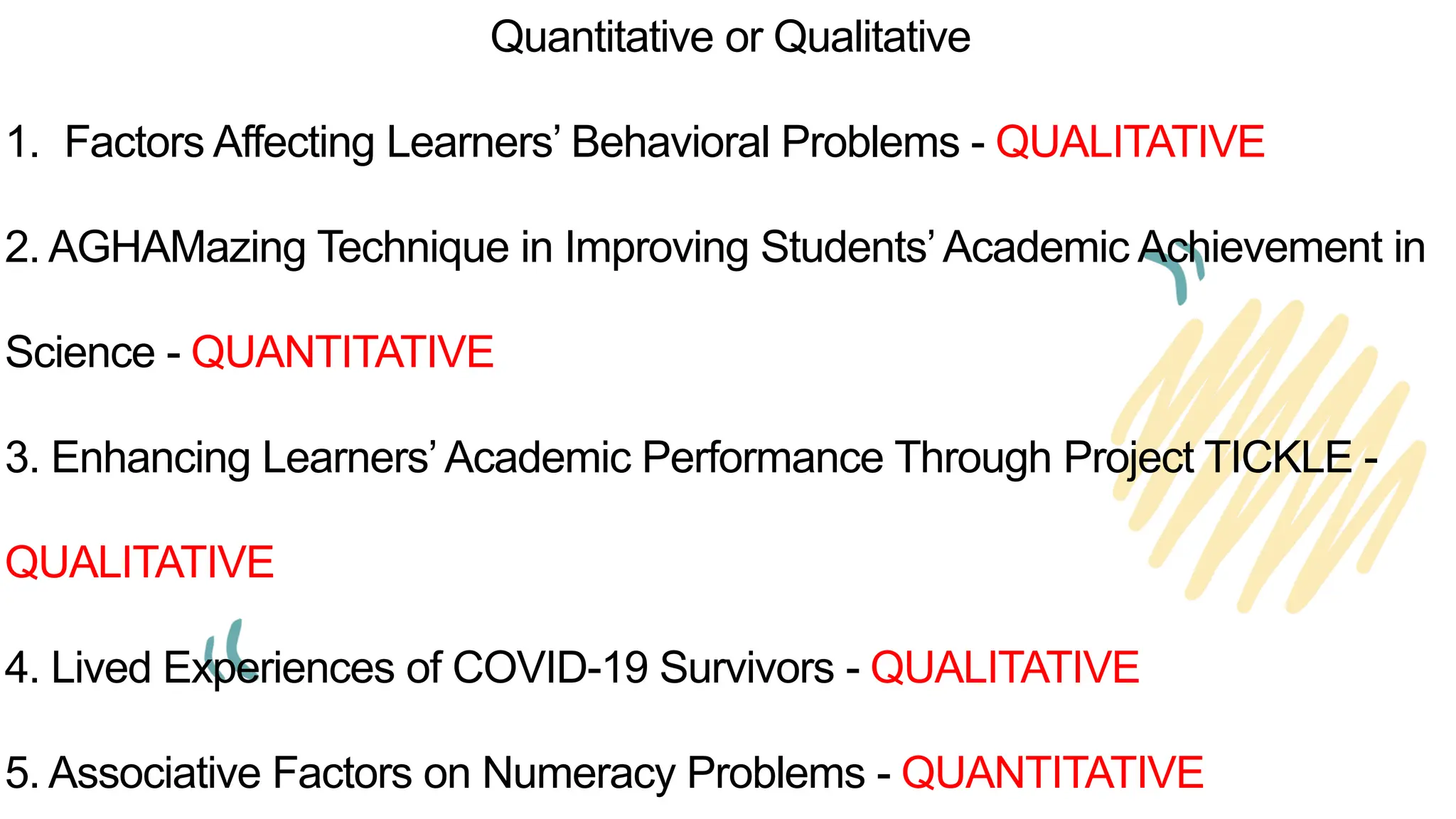 Quantitative or Qualitative

1. Factors Affecting Learners' Behavioral Problems - QUALITATIVE

2. AGHAMazing Technique in Improving Students' Academic Achievement in Science - QUANTITATIVE

3. Enhancing Learners' Academic Performance Through Project TICKLE - QUALITATIVE

4. Lived Experiences of COVID-19 Survivors - QUALITATIVE

5. Associative Factors on Numeracy Problems - QUANTITATIVE